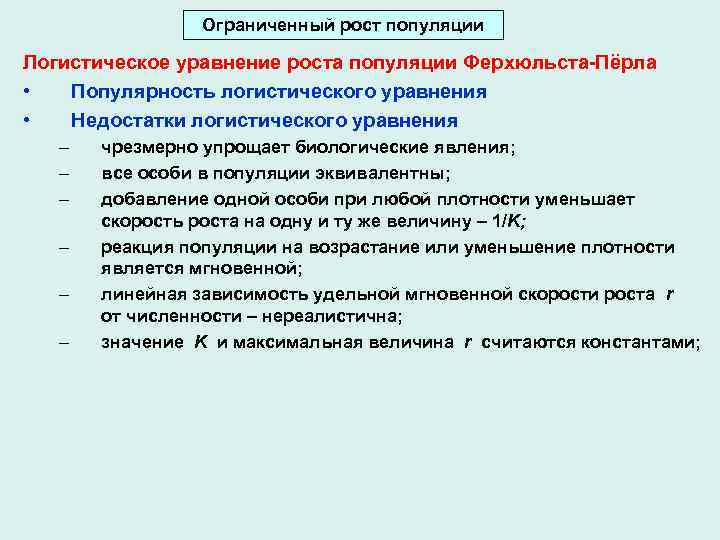 Ограниченный рост популяции

Логистическое уравнение роста популяции Ферхюльста-Пёрла

• Популярность логистического уравнения

• Недостатки логистического уравнения

– чрезмерно упрощает биологические явления;

– все особи в популяции эквивалентны;

– добавление одной особи при любой плотности уменьшает скорость роста на одну и ту же величину – $1/K$;

– реакция популяции на возрастание или уменьшение плотности является мгновенной;

– линейная зависимость удельной мгновенной скорости роста $r$ от численности – нереалистична;

– значение $K$ и максимальная величина $r$ считаются константами;